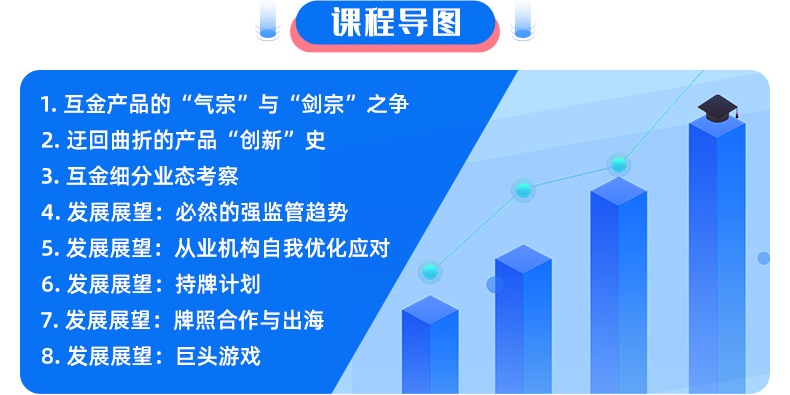 课程导图

1. 互金产品的“气宗”与“剑宗”之争
2. 迂回曲折的产品“创新”史
3. 互金细分业态考察
4. 发展展望：必然的强监管趋势
5. 发展展望：从业机构自我优化应对
6. 发展展望：持牌计划
7. 发展展望：牌照合作与出海
8. 发展展望：巨头游戏